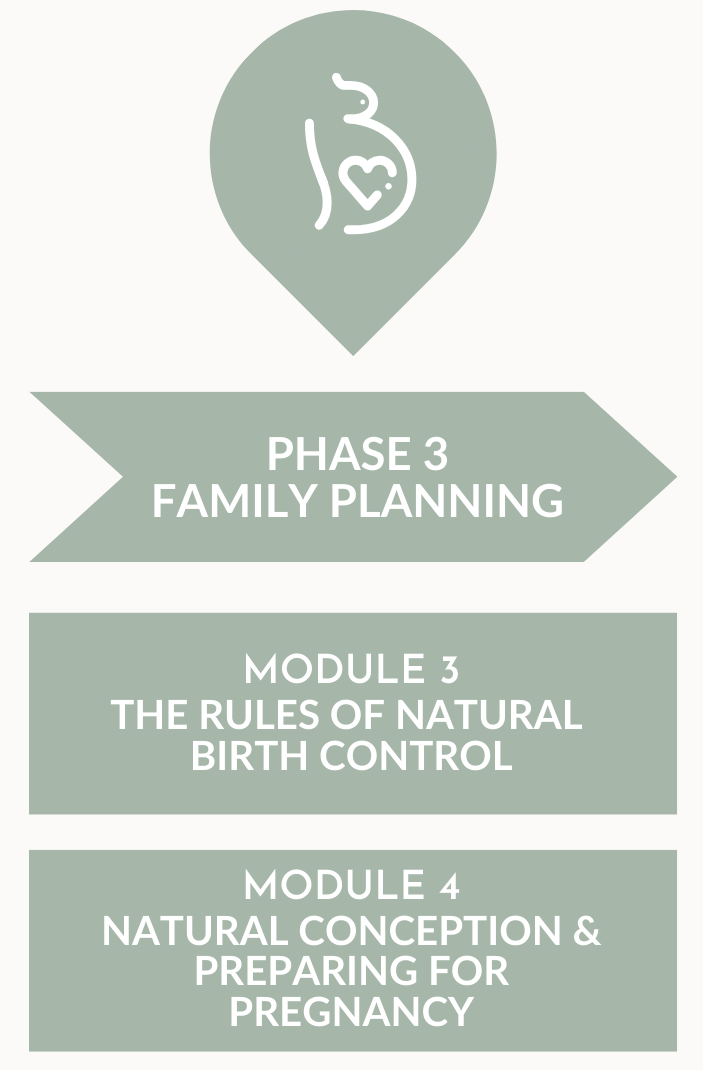 PHASE 3
FAMILY PLANNING

MODULE 3
THE RULES OF NATURAL BIRTH CONTROL

MODULE 4
NATURAL CONCEPTION & PREPARING FOR PREGNANCY